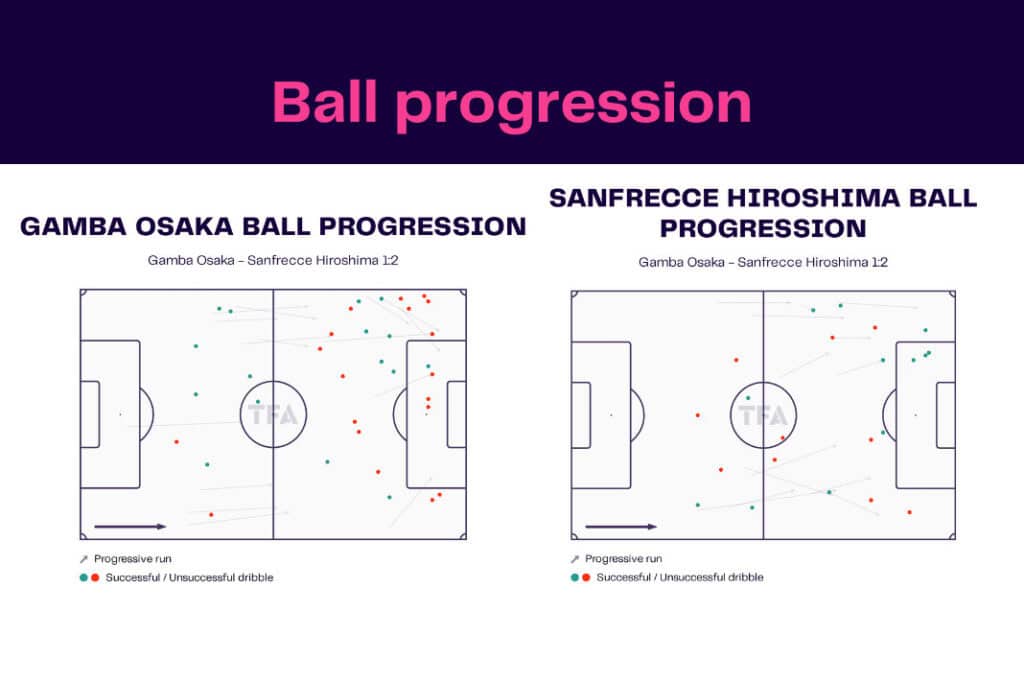 Ball progression

GAMBA OSAKA BALL PROGRESSION

Gamba Osaka - Sanfrecce Hiroshima 1:2

TFA

Progressive run

Successful / Unsuccessful dribble

SANFRECCE HIROSHIMA BALL PROGRESSION

Gamba Osaka - Sanfrecce Hiroshima 1:2

TFA

Progressive run

Successful / Unsuccessful dribble